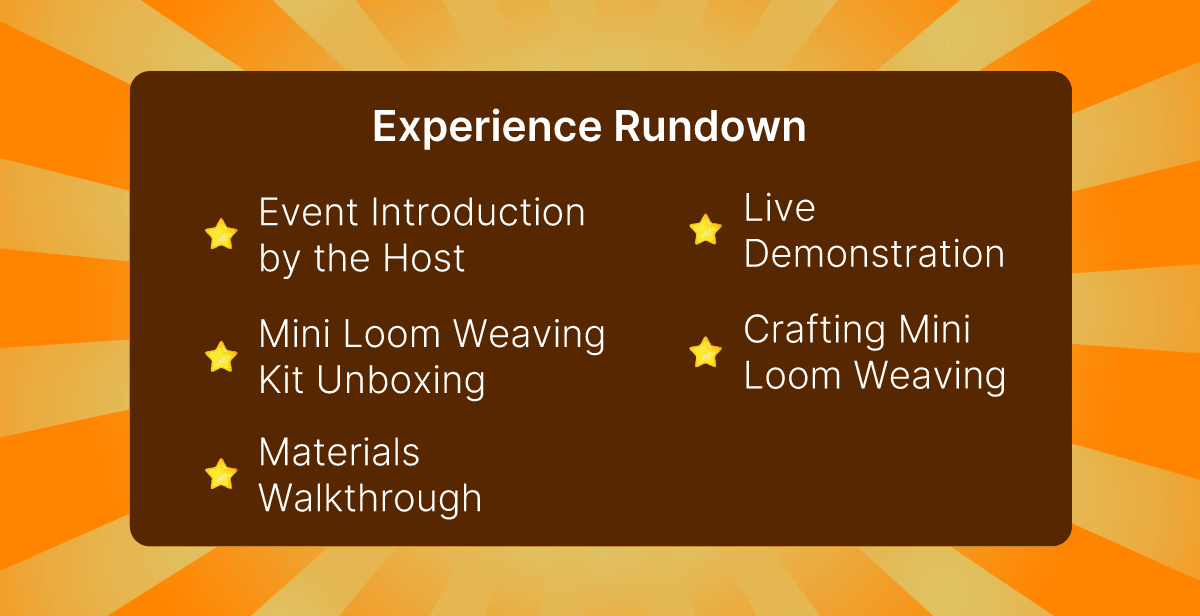 Experience Rundown

Event Introduction by the Host

Mini Loom Weaving Kit Unboxing

Materials Walkthrough

Live Demonstration

Crafting Mini Loom Weaving